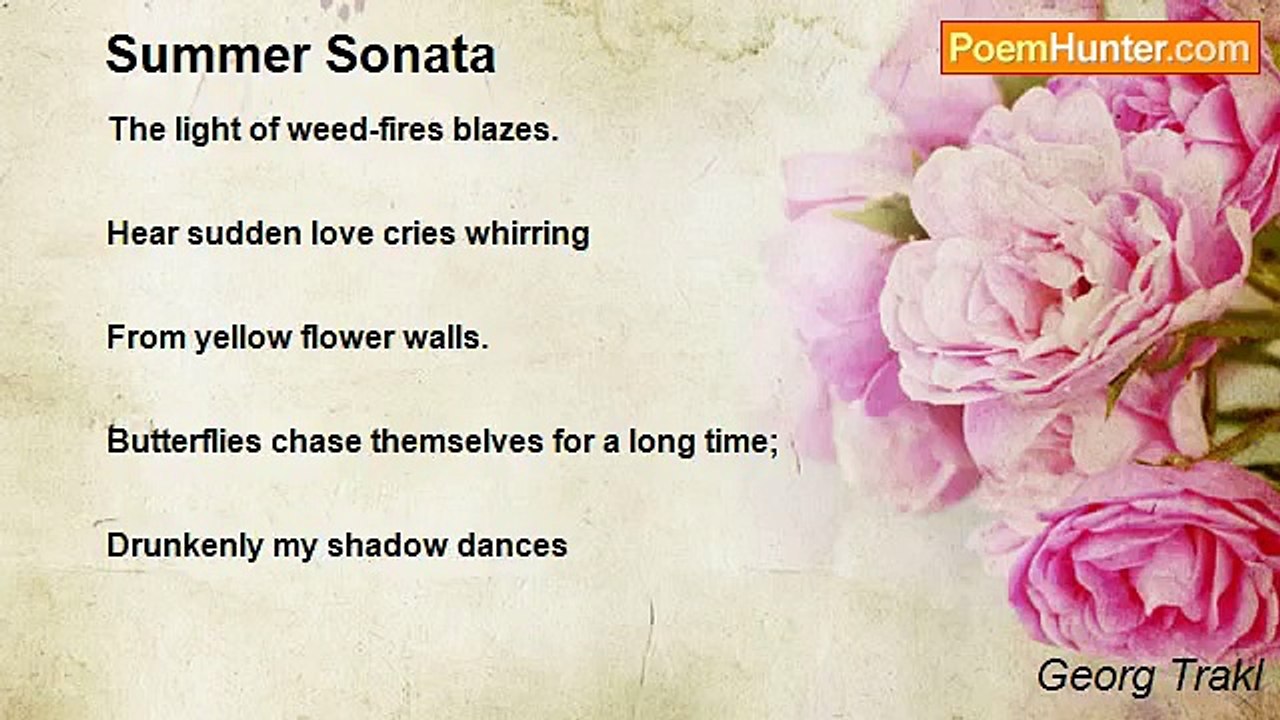 Summer Sonata

PoemHunter.com

The light of weed-fires blazes.

Hear sudden love cries whirring

From yellow flower walls.

Butterflies chase themselves for a long time;

Drunkenly my shadow dances

Georg Trakl